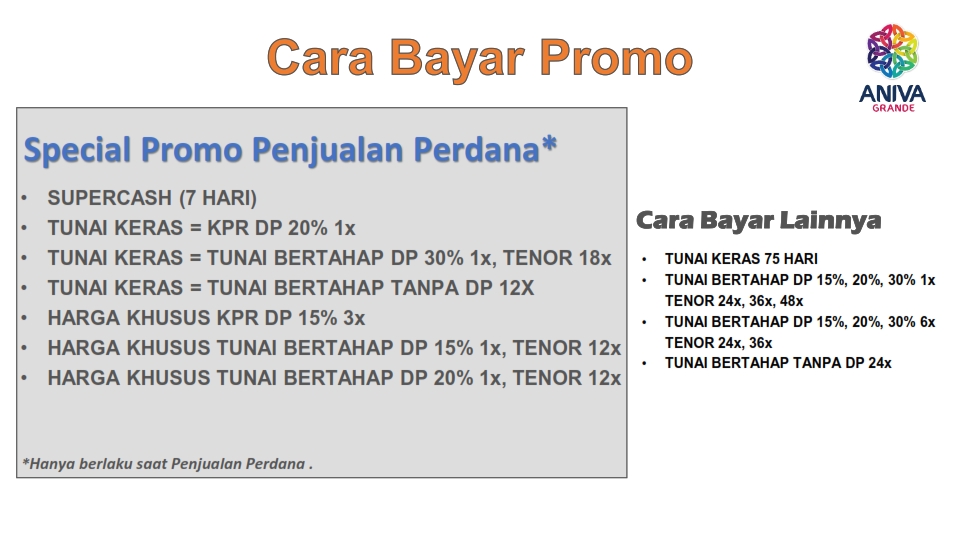 Cara Bayar Promo

ANIVA
GRANDE

Special Promo Penjualan Perdana*

• SUPERCASH (7 HARI)
• TUNAI KERAS = KPR DP 20% 1x
• TUNAI KERAS = TUNAI BERTAHAP DP 30% 1x, TENOR 18x
• TUNAI KERAS = TUNAI BERTAHAP TANPA DP 12X
• HARGA KHUSUS KPR DP 15% 3x
• HARGA KHUSUS TUNAI BERTAHAP DP 15% 1x, TENOR 12x
• HARGA KHUSUS TUNAI BERTAHAP DP 20% 1x, TENOR 12x

*Hanya berlaku saat Penjualan Perdana .

Cara Bayar Lainnya

• TUNAI KERAS 75 HARI
• TUNAI BERTAHAP DP 15%, 20%, 30% 1x TENOR 24x, 36x, 48x
• TUNAI BERTAHAP DP 15%, 20%, 30% 6x TENOR 24x, 36x
• TUNAI BERTAHAP TANPA DP 24x